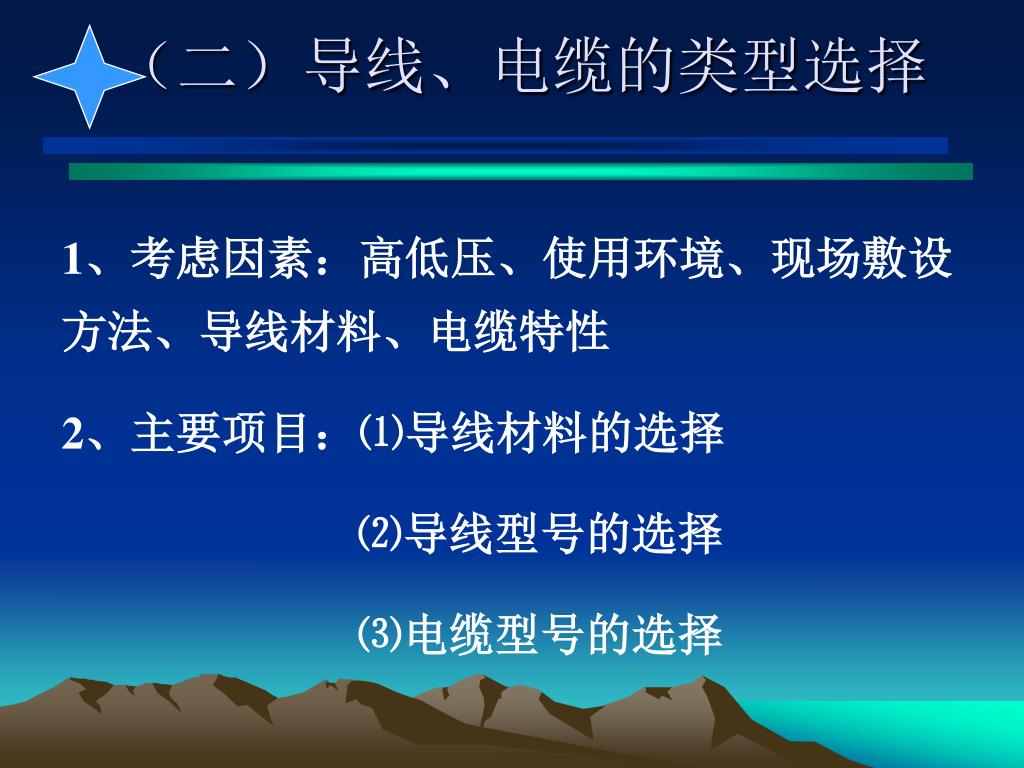 （二）导线、电缆的类型选择

1、考虑因素：高低压、使用环境、现场敷设方法、导线材料、电缆特性

2、主要项目：⑴导线材料的选择

⑵导线型号的选择

⑶电缆型号的选择